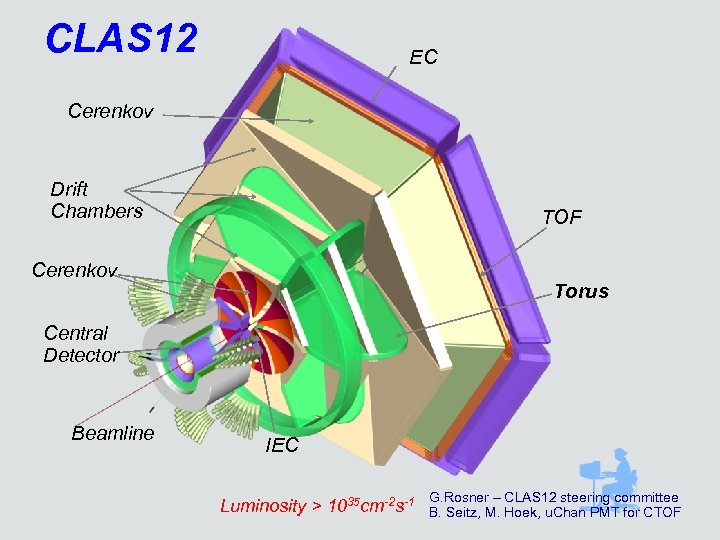 CLAS12

EC

Cerenkov

Drift Chambers

TOF

Cerenkov

Torus

Central Detector

Beamline

IEC

Luminosity > $10^{35}cm^{-2}s^{-1}$

G.Rosner – CLAS12 steering committee
B. Seitz, M. Hoek, uChan PMT for CTOF